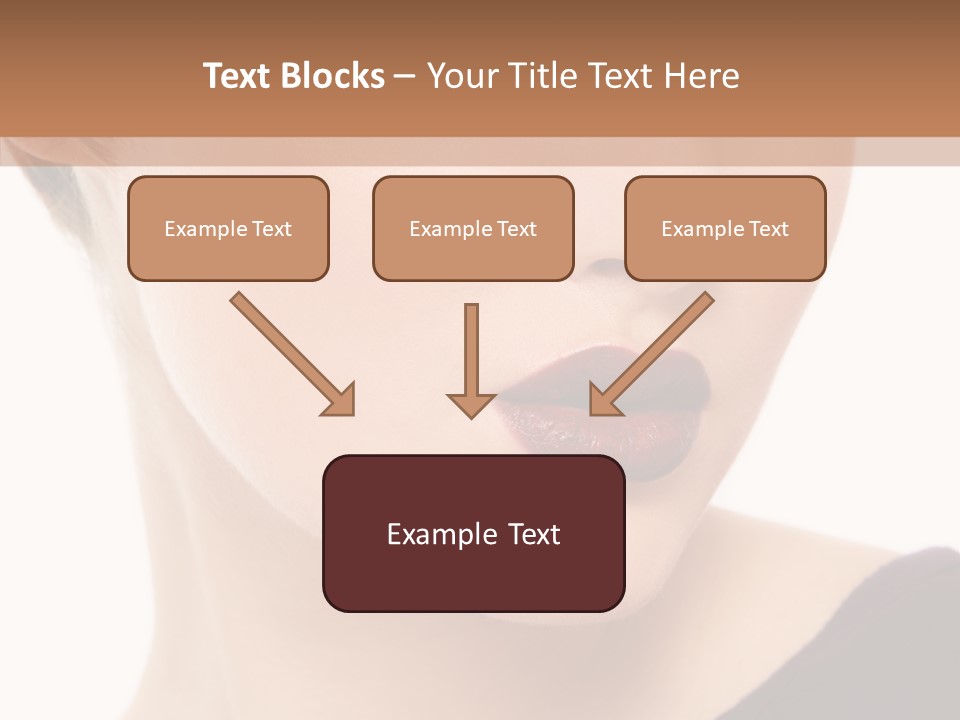 Text Blocks – Your Title Text Here

Example Text

Example Text

Example Text

Example Text